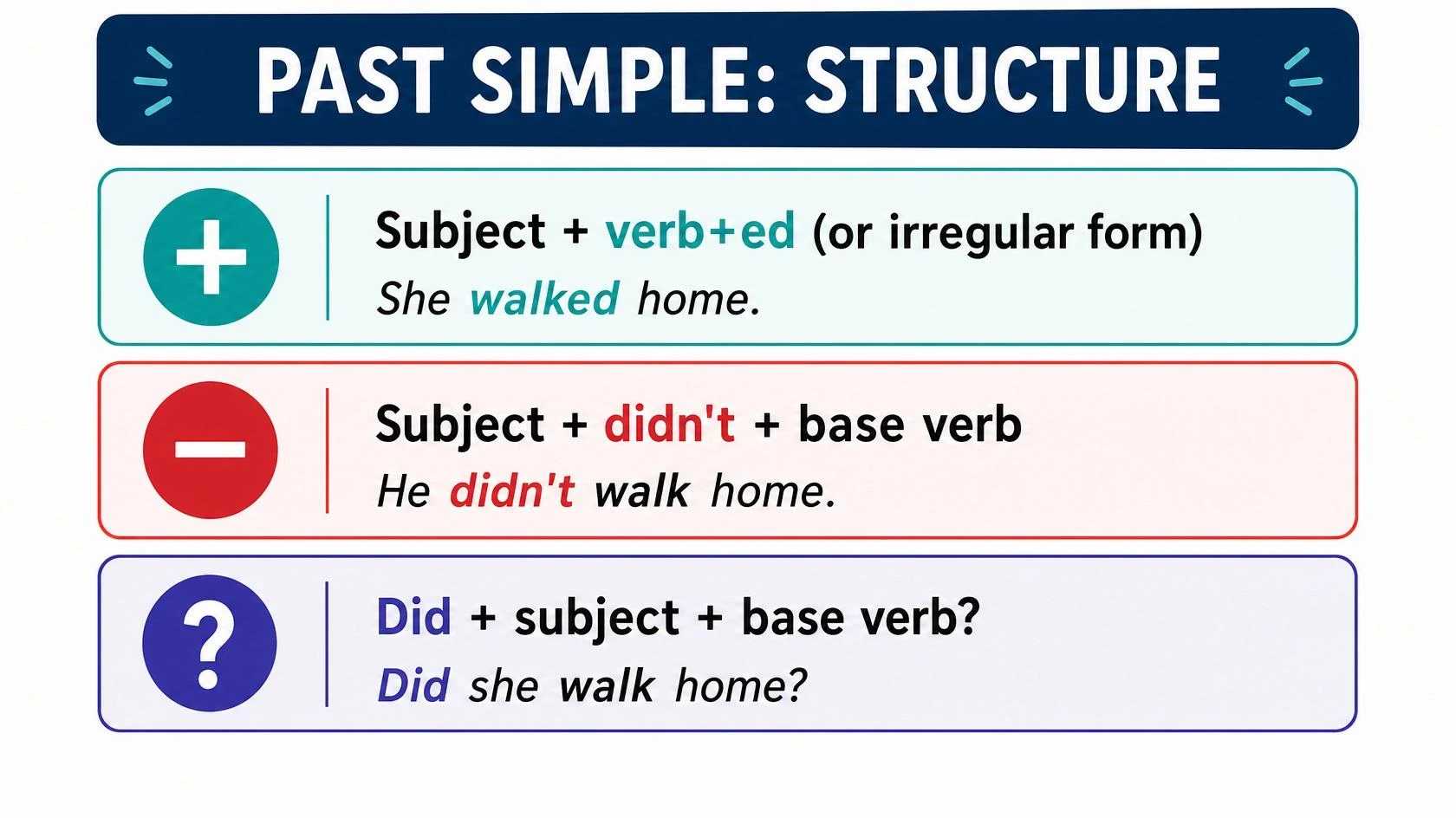 PAST SIMPLE: STRUCTURE

+

Subject + verb+ed (or irregular form)
She walked home.

−

Subject + didn't + base verb
He didn't walk home.

?

Did + subject + base verb?
Did she walk home?